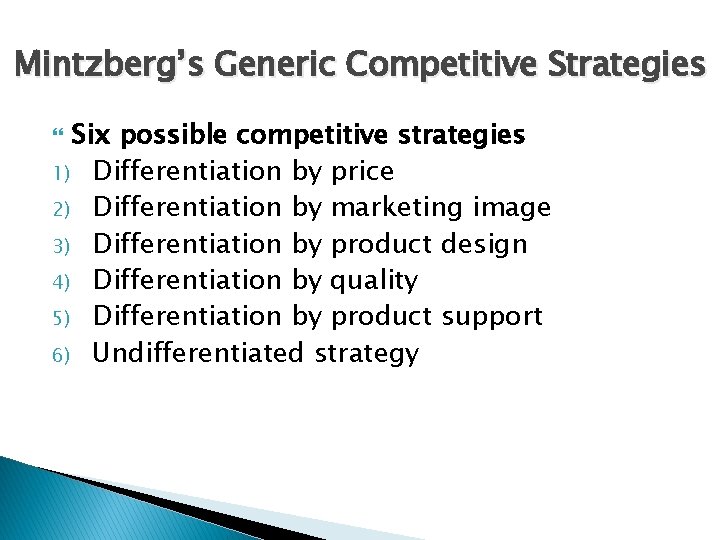 Mintzberg's Generic Competitive Strategies

Six possible competitive strategies

1) Differentiation by price
2) Differentiation by marketing image
3) Differentiation by product design
4) Differentiation by quality
5) Differentiation by product support
6) Undifferentiated strategy